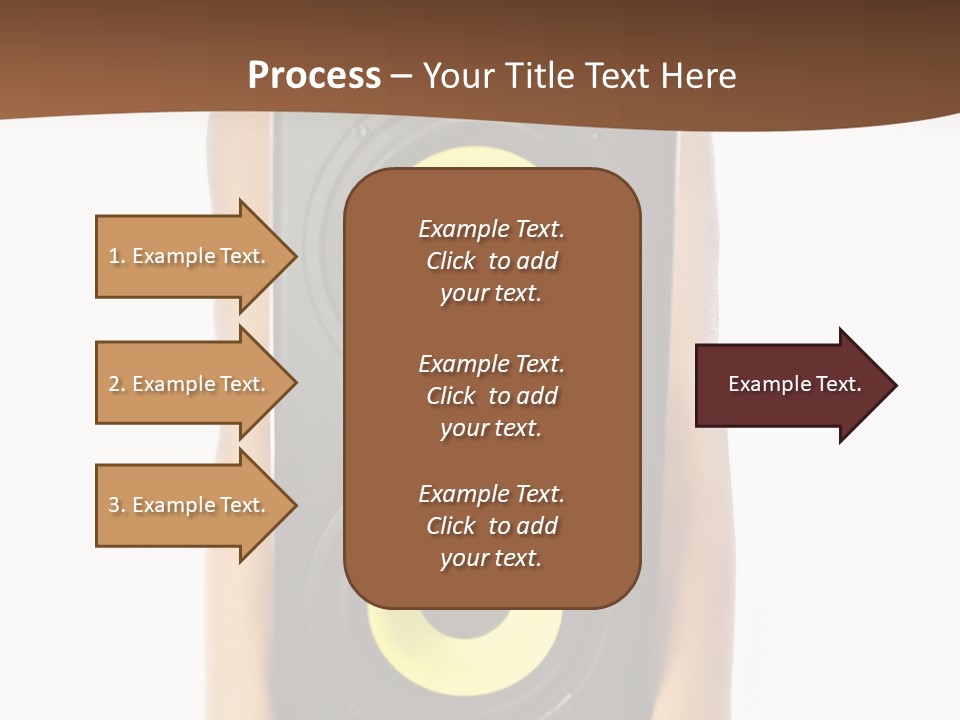 Process – Your Title Text Here

1. Example Text.

2. Example Text.

3. Example Text.

Example Text. Click to add your text.

Example Text. Click to add your text.

Example Text. Click to add your text.

Example Text.